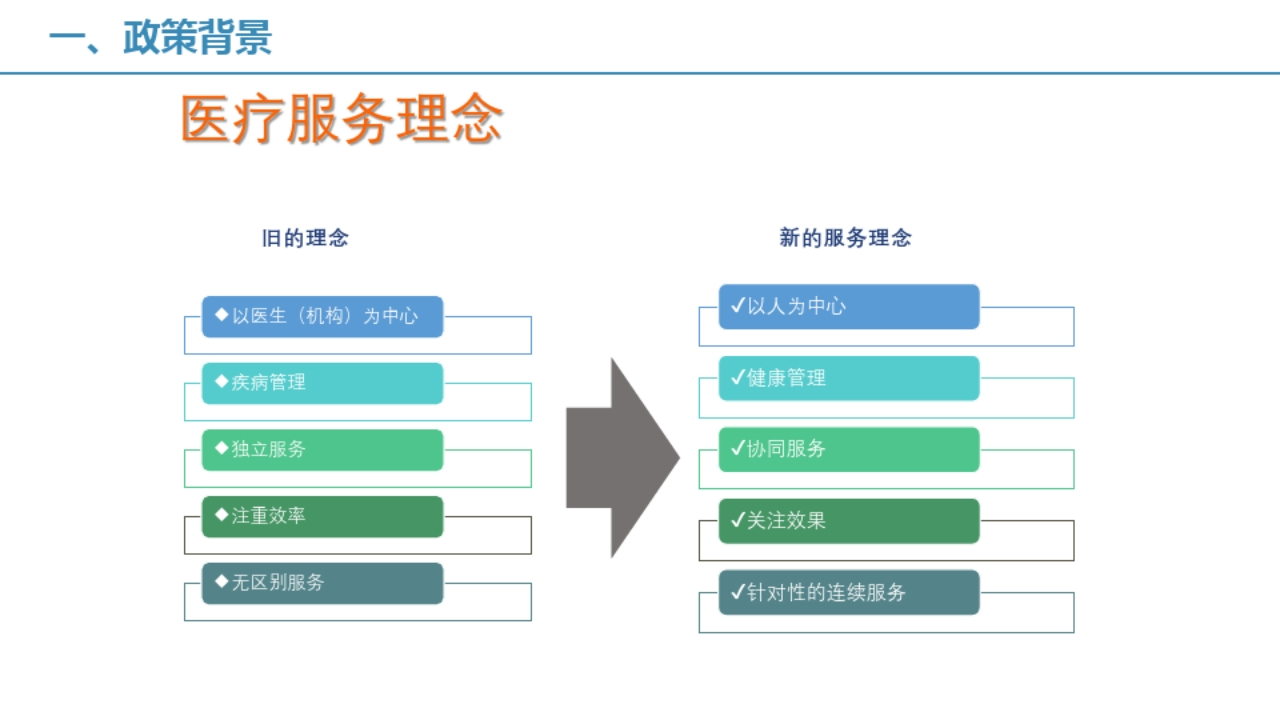 一、政策背景

医疗服务理念

旧的理念

◆以医生（机构）为中心

◆疾病管理

◆独立服务

◆注重效率

◆无区别服务

新的服务理念

✓以人为中心

✓健康管理

✓协同服务

✓关注效果

✓针对性的连续服务